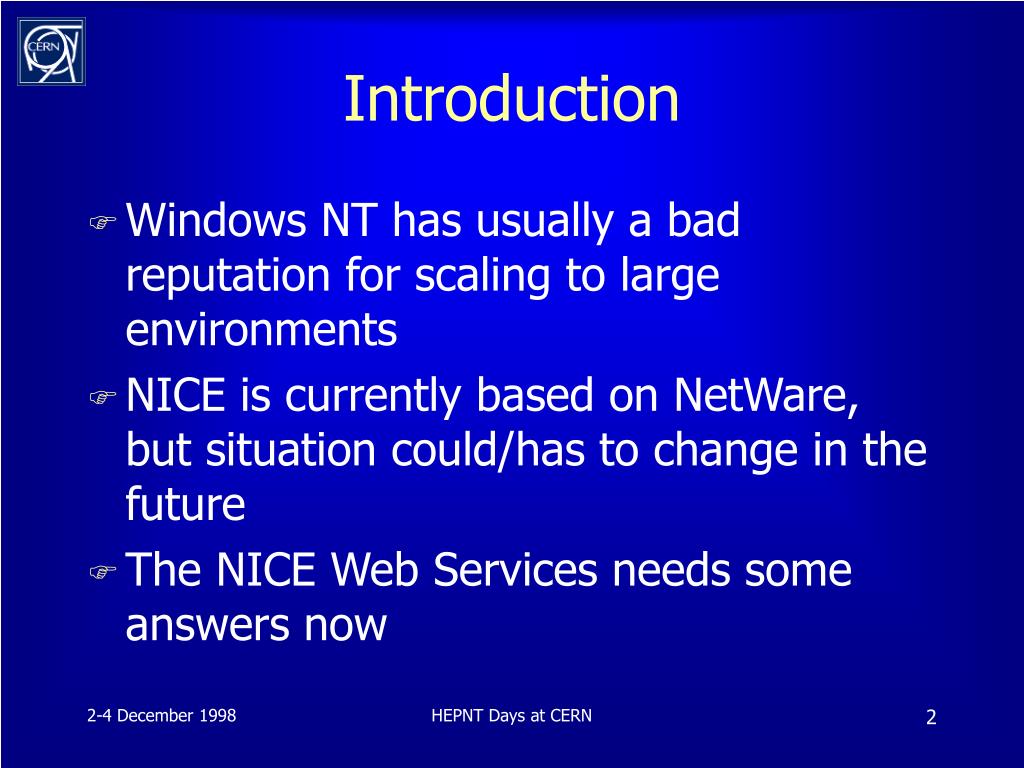 CERN

Introduction

Windows NT has usually a bad reputation for scaling to large environments

NICE is currently based on NetWare, but situation could/has to change in the future

The NICE Web Services needs some answers now

2-4 December 1998

HEPNT Days at CERN

2